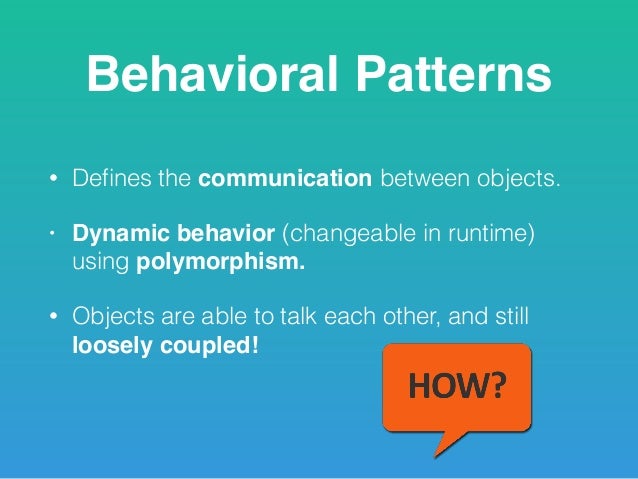 Behavioral Patterns

• Defines the communication between objects.

• Dynamic behavior (changeable in runtime) using polymorphism.

• Objects are able to talk each other, and still loosely coupled!

HOW?